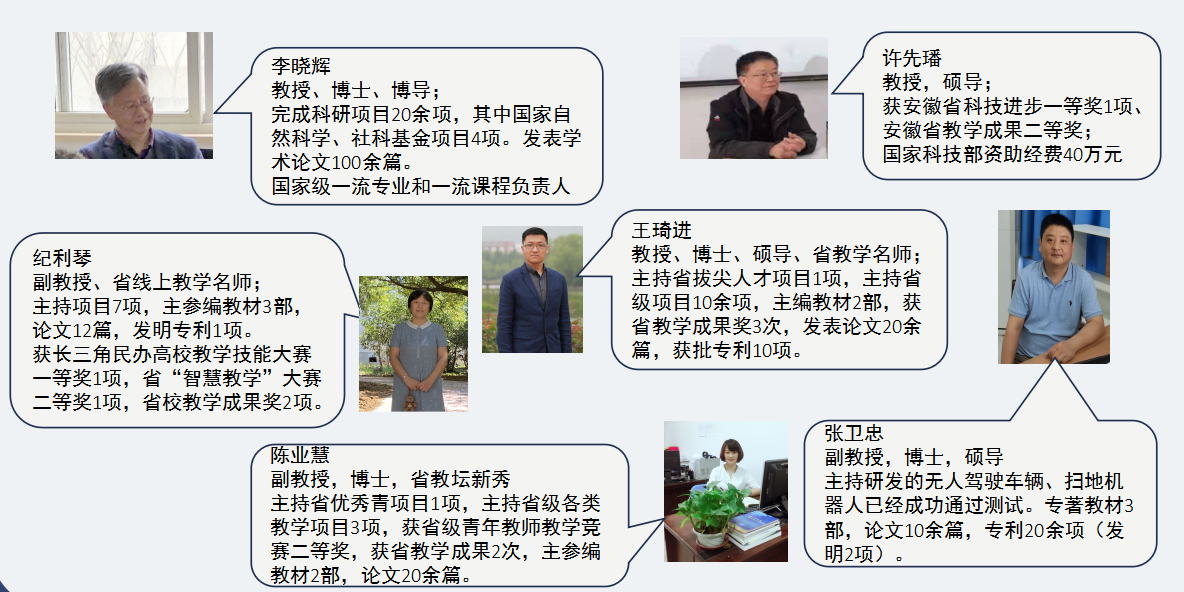 李晓辉
教授、博士、博导；
完成科研项目20余项，其中国家自然科学、社科基金项目4项。发表学术论文100余篇。
国家级一流专业和一流课程负责人

许先璠
教授，硕导；
获安徽省科技进步一等奖1项、安徽省教学成果二等奖；
国家科技部资助经费40万元

纪利琴
副教授、省线上教学名师；
主持项目7项，主参编教材3部，论文12篇，发明专利1项。
获长三角民办高校教学技能大赛一等奖1项，省“智慧教学”大赛二等奖1项，省校教学成果奖2项。

王琦进
教授、博士、硕导、省教学名师；
主持省拔尖人才项目1项，主持省级项目10余项，主编教材2部，获省教学成果奖3次，发表论文20余篇，获批专利10项。

陈业慧
副教授，博士，省教坛新秀
主持省优秀青项目1项，主持省级各类教学项目3项，获省级青年教师教学竞赛二等奖，获省教学成果2次，主参编教材2部，论文20余篇。

张卫忠
副教授，博士，硕导
主持研发的无人驾驶车辆、扫地机器人已经成功通过测试。专著教材3部，论文10余篇，专利20余项（发明2项）。